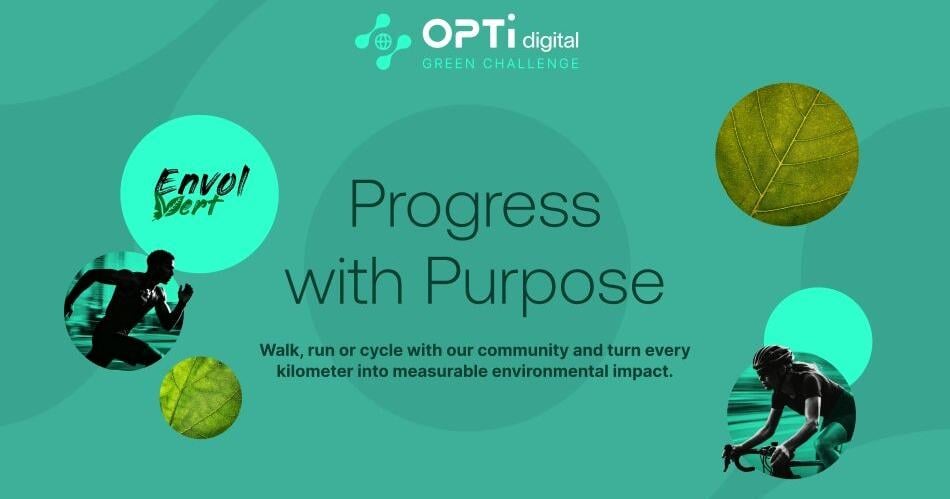 OPTi digital
GREEN CHALLENGE

Envol Vert

Progress with Purpose

Walk, run or cycle with our community and turn every kilometer into measurable environmental impact.